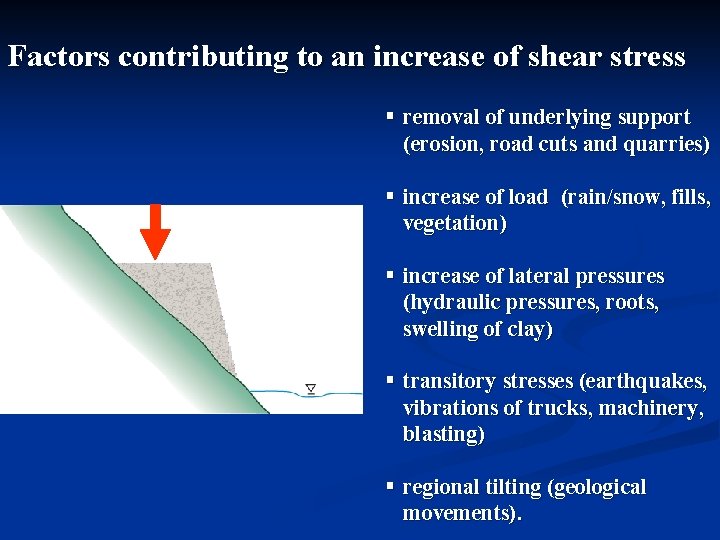 Factors contributing to an increase of shear stress

▪ removal of underlying support (erosion, road cuts and quarries)

▪ increase of load (rain/snow, fills, vegetation)

▪ increase of lateral pressures (hydraulic pressures, roots, swelling of clay)

▪ transitory stresses (earthquakes, vibrations of trucks, machinery, blasting)

▪ regional tilting (geological movements).